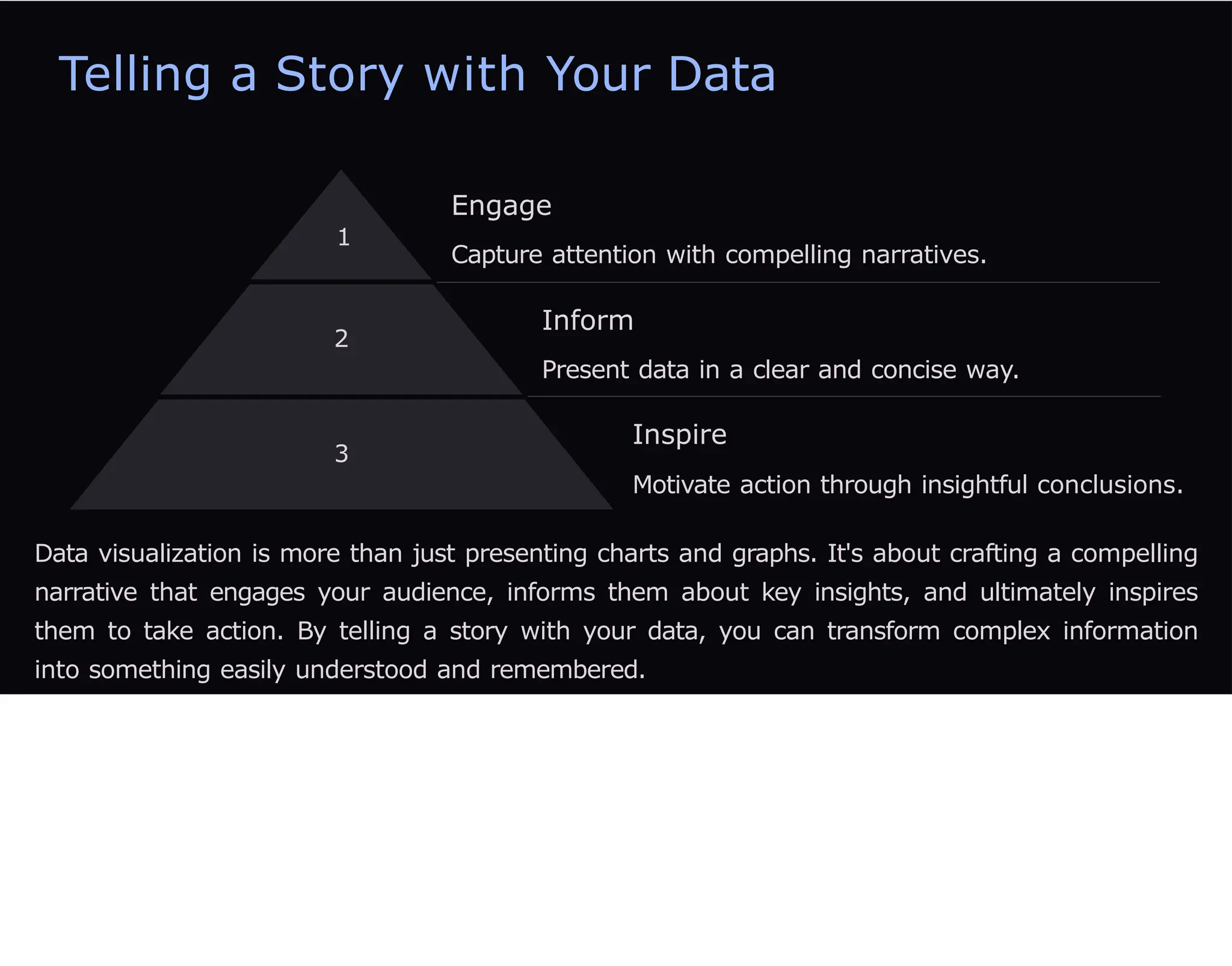 Telling a Story with Your Data

1

Engage

Capture attention with compelling narratives.

2

Inform

Present data in a clear and concise way.

3

Inspire

Motivate action through insightful conclusions.

Data visualization is more than just presenting charts and graphs. It's about crafting a compelling narrative that engages your audience, informs them about key insights, and ultimately inspires them to take action. By telling a story with your data, you can transform complex information into something easily understood and remembered.